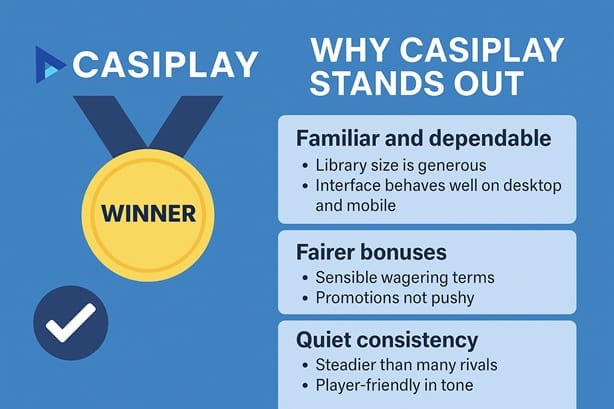 CASIPLAY

WINNER

WHY CASIPLAY STANDS OUT

Familiar and dependable
• Library size is generous
• Interface behaves well on desktop and mobile

Fairer bonuses
• Sensible wagering terms
• Promotions not pushy

Quiet consistency
• Steadier than many rivals
• Player-friendly in tone